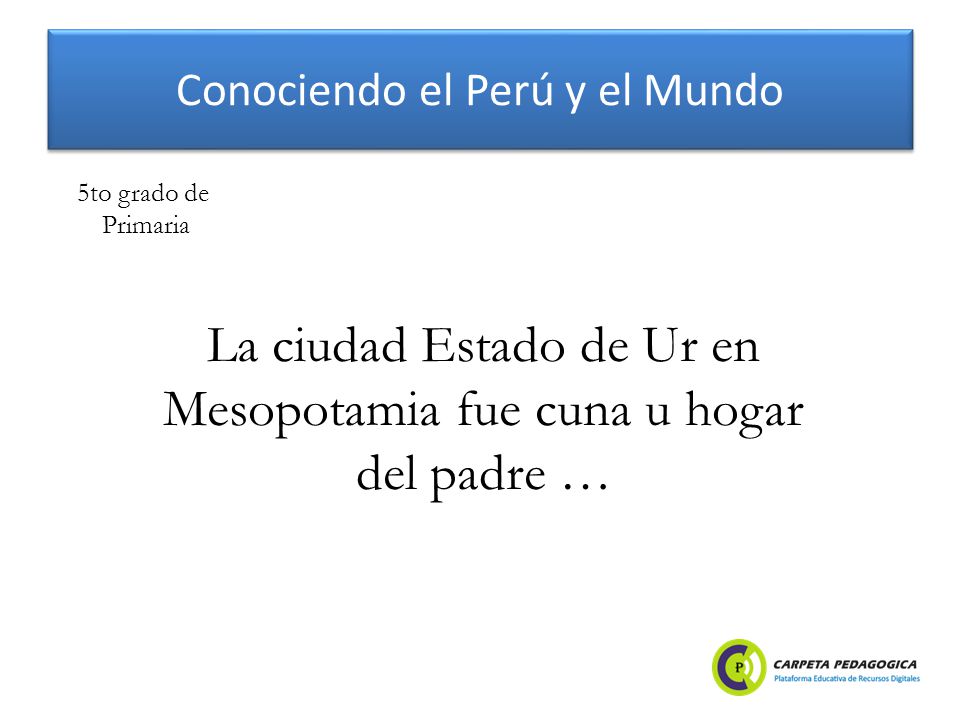 Conociendo el Perú y el Mundo

5to grado de Primaria

La ciudad Estado de Ur en Mesopotamia fue cuna u hogar del padre …

P

CARPETA PEDAGOGICA
Plataforma Educativa de Recursos Digitales